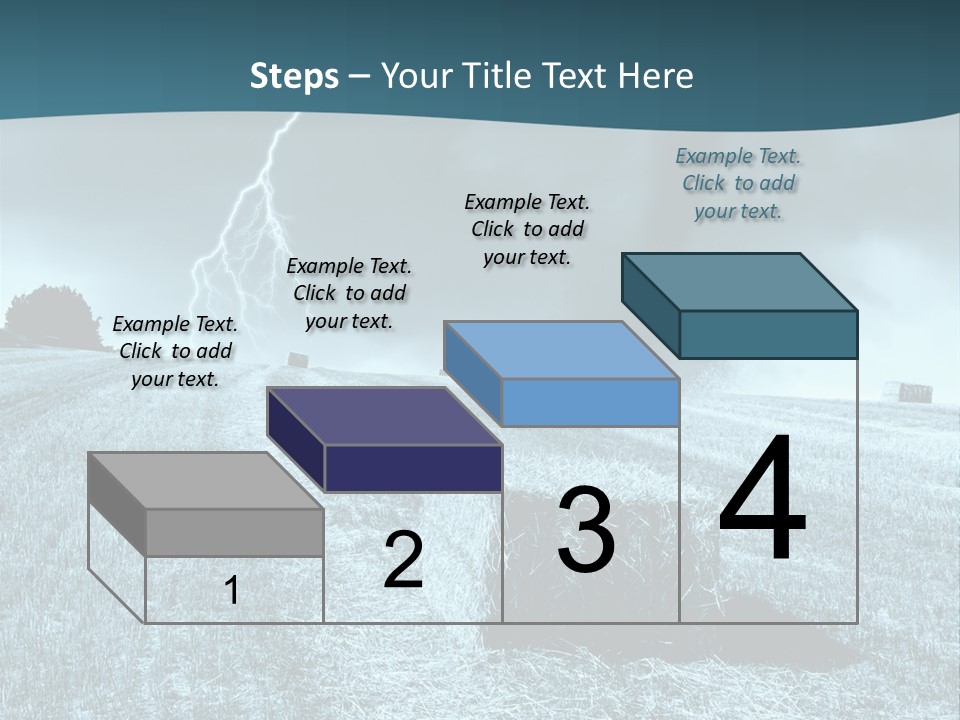 Steps – Your Title Text Here

Example Text. Click to add your text.

Example Text. Click to add your text.

Example Text. Click to add your text.

Example Text. Click to add your text.

1

2

3

4